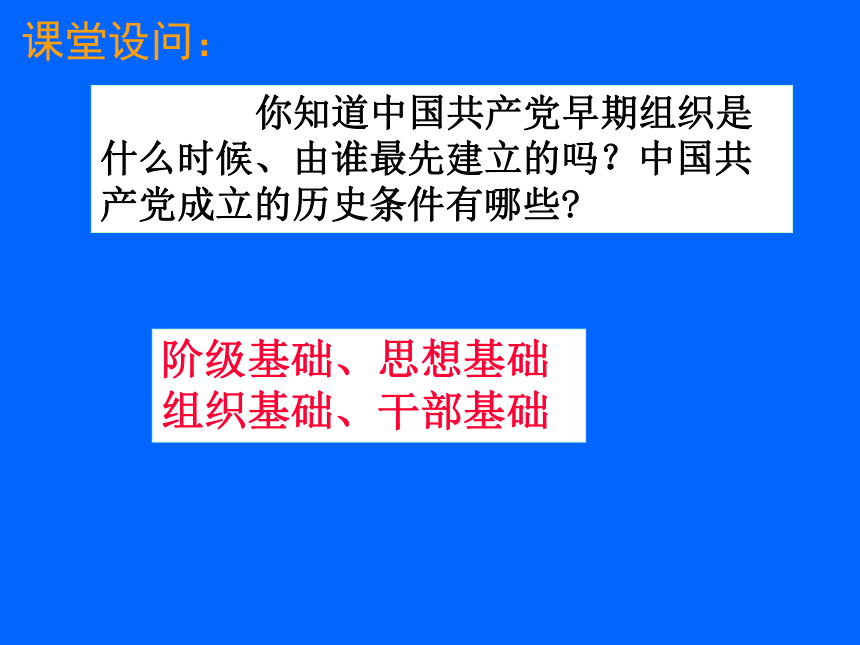 课堂设问：

你知道中国共产党早期组织是什么时候、由谁最先建立的吗？中国共产党成立的历史条件有哪些?

阶级基础、思想基础
组织基础、干部基础